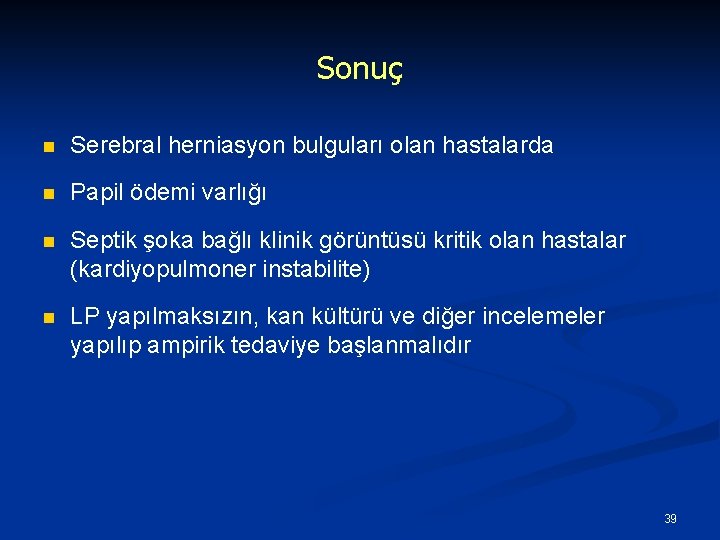 Sonuç

- Serebral herniasyon bulguları olan hastalarda
- Papil ödemi varlığı
- Septik şoka bağlı klinik görüntüsü kritik olan hastalar (kardiyopulmoner instabilite)
- LP yapılmaksızın, kan kültürü ve diğer incelemeler yapılıp ampirik tedaviye başlanmalıdır

39